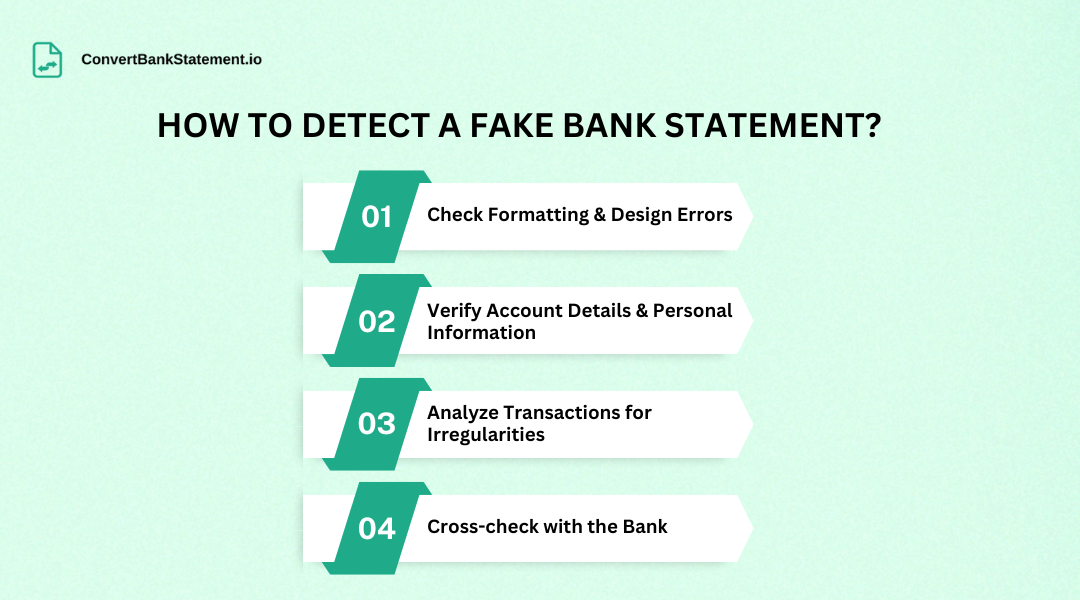 ConvertBankStatement.io

HOW TO DETECT A FAKE BANK STATEMENT?

01 Check Formatting & Design Errors

02 Verify Account Details & Personal Information

03 Analyze Transactions for Irregularities

04 Cross-check with the Bank